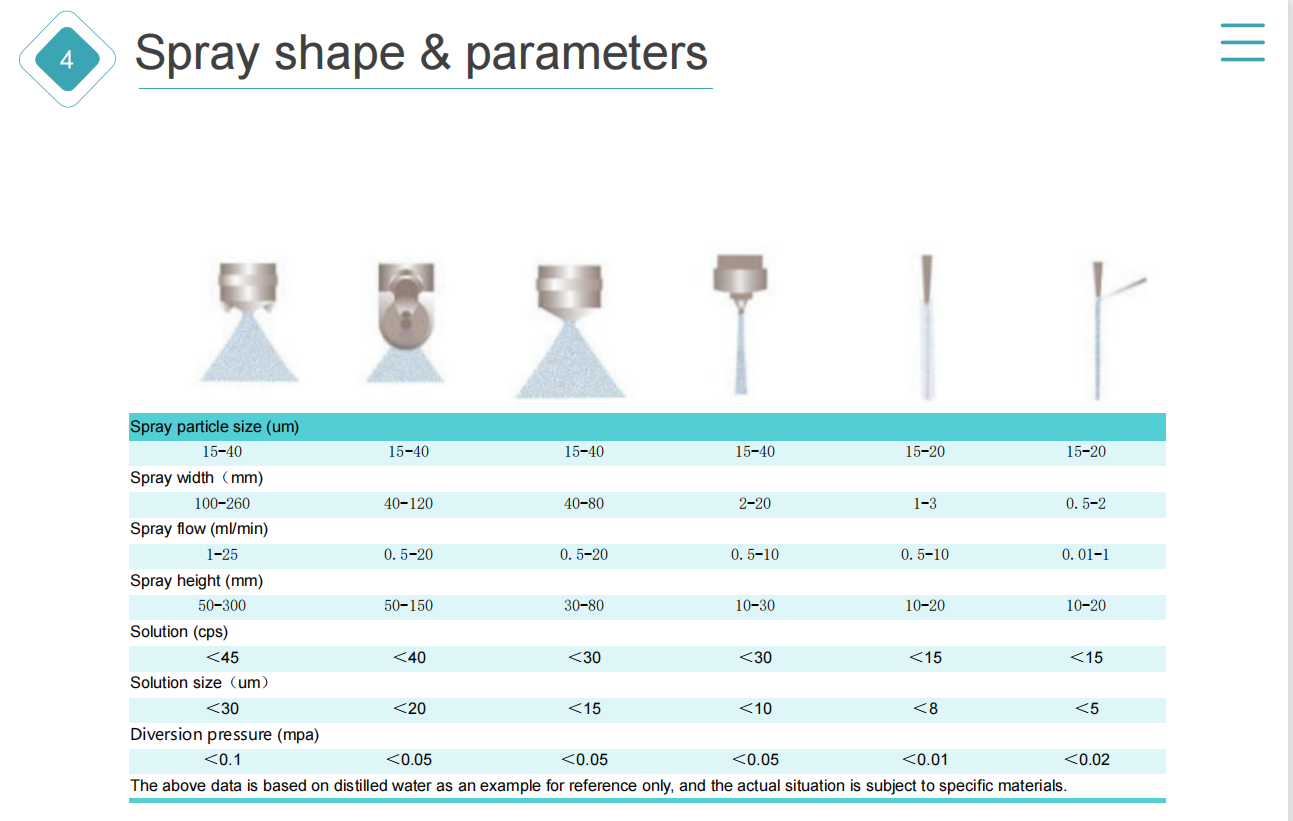 4

Spray shape & parameters

| Spray particle size (um) | | | | | |
|---|---|---|---|---|---|
| 15-40 | 15-40 | 15-40 | 15-40 | 15-20 | 15-20 |
| Spray width（mm) | | | | | |
| 100-260 | 40-120 | 40-80 | 2-20 | 1-3 | 0. 5-2 |
| Spray flow (ml/min) | | | | | |
| 1-25 | 0. 5-20 | 0. 5-20 | 0. 5-10 | 0. 5-10 | 0. 01-1 |
| Spray height (mm) | | | | | |
| 50-300 | 50-150 | 30-80 | 10-30 | 10-20 | 10-20 |
| Solution (cps) | | | | | |
| <45 | <40 | <30 | <30 | <15 | <15 |
| Solution size（um） | | | | | |
| <30 | <20 | <15 | <10 | <8 | <5 |
| Diversion pressure (mpa) | | | | | |
| <0.1 | <0.05 | <0.05 | <0.05 | <0.01 | <0.02 |

The above data is based on distilled water as an example for reference only, and the actual situation is subject to specific materials.